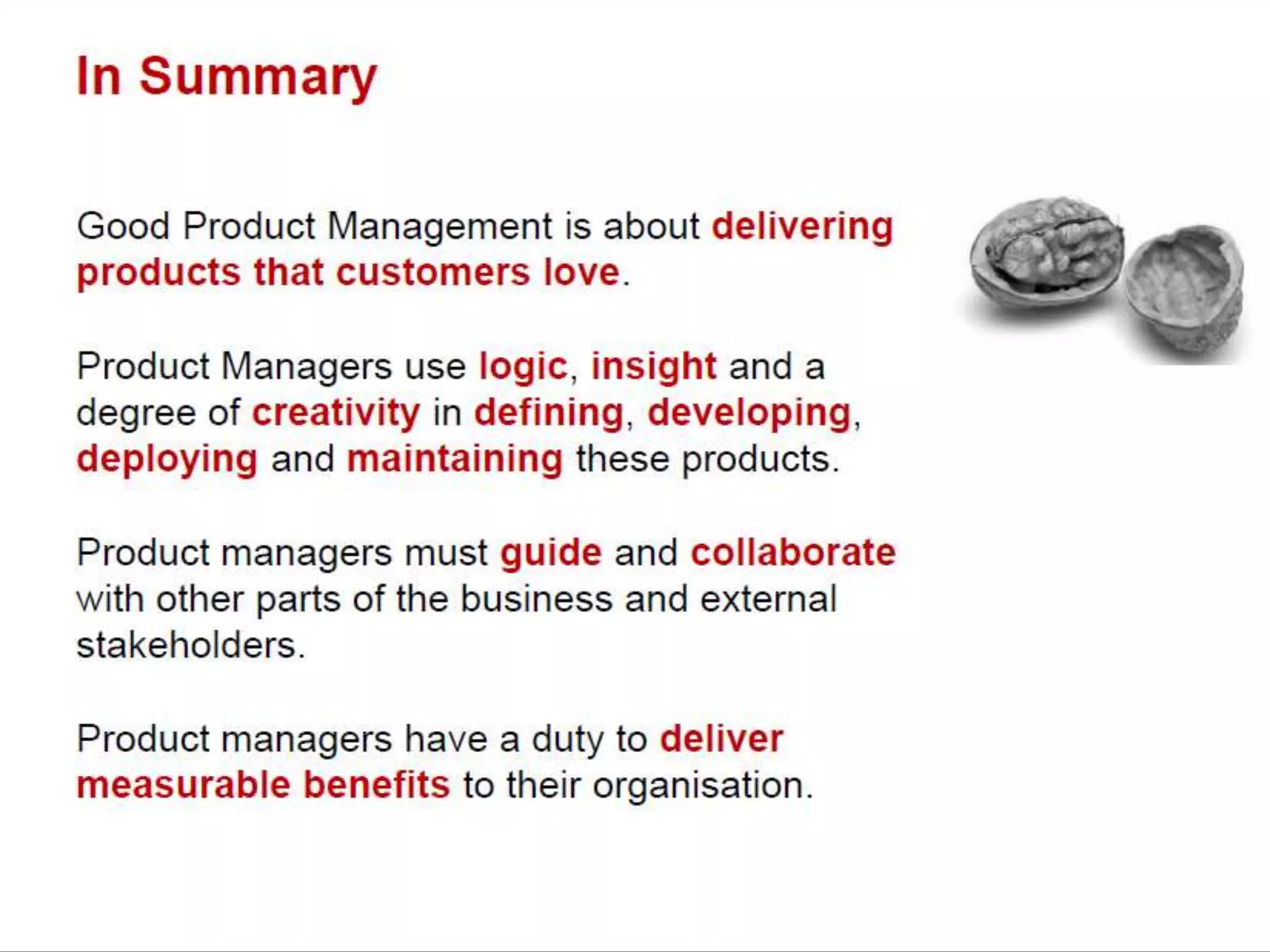 In Summary

Good Product Management is about delivering products that customers love.

Product Managers use logic, insight and a degree of creativity in defining, developing, deploying and maintaining these products.

Product managers must guide and collaborate with other parts of the business and external stakeholders.

Product managers have a duty to deliver measurable benefits to their organisation.